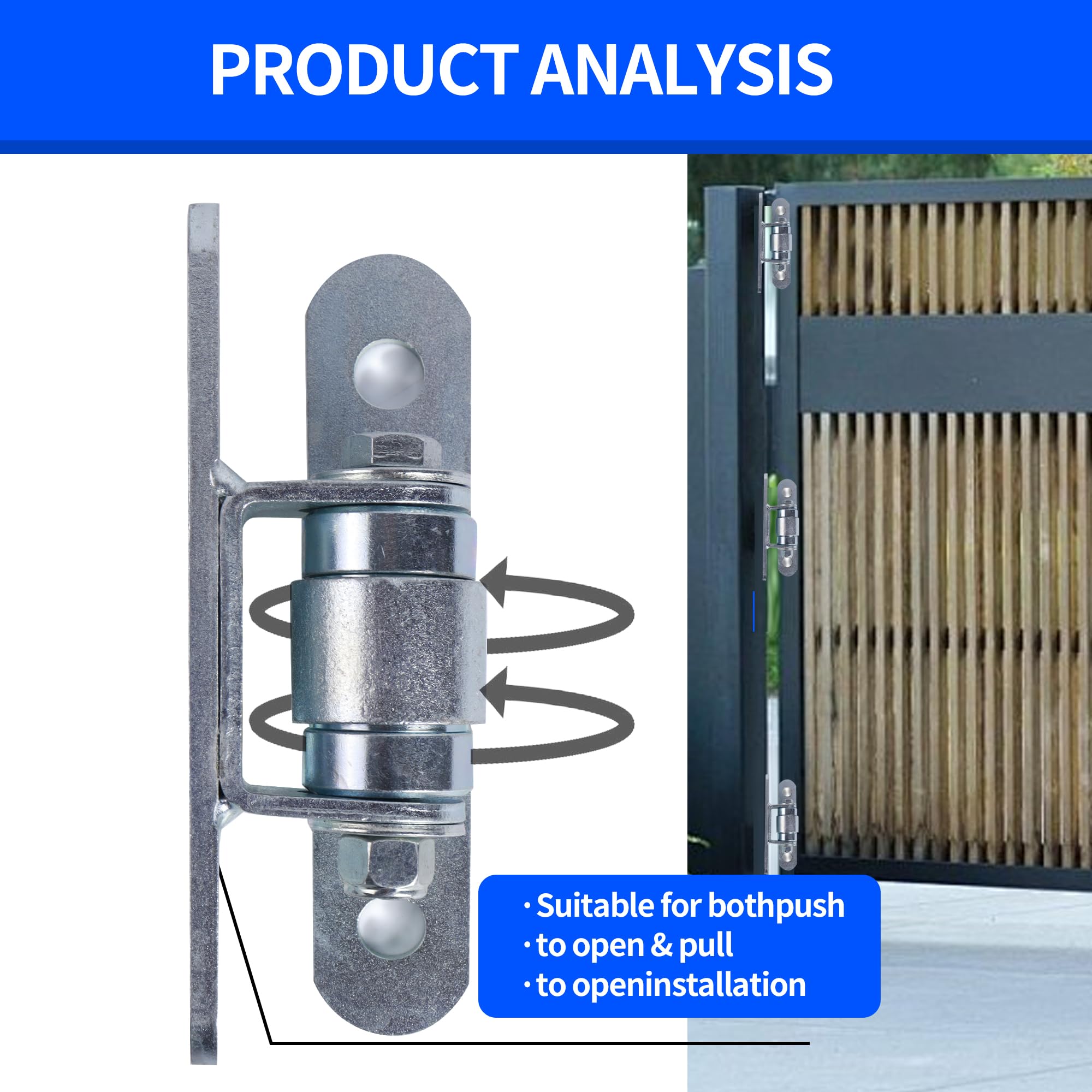 PRODUCT ANALYSIS

· Suitable for bothpush
· to open & pull
· to openinstallation